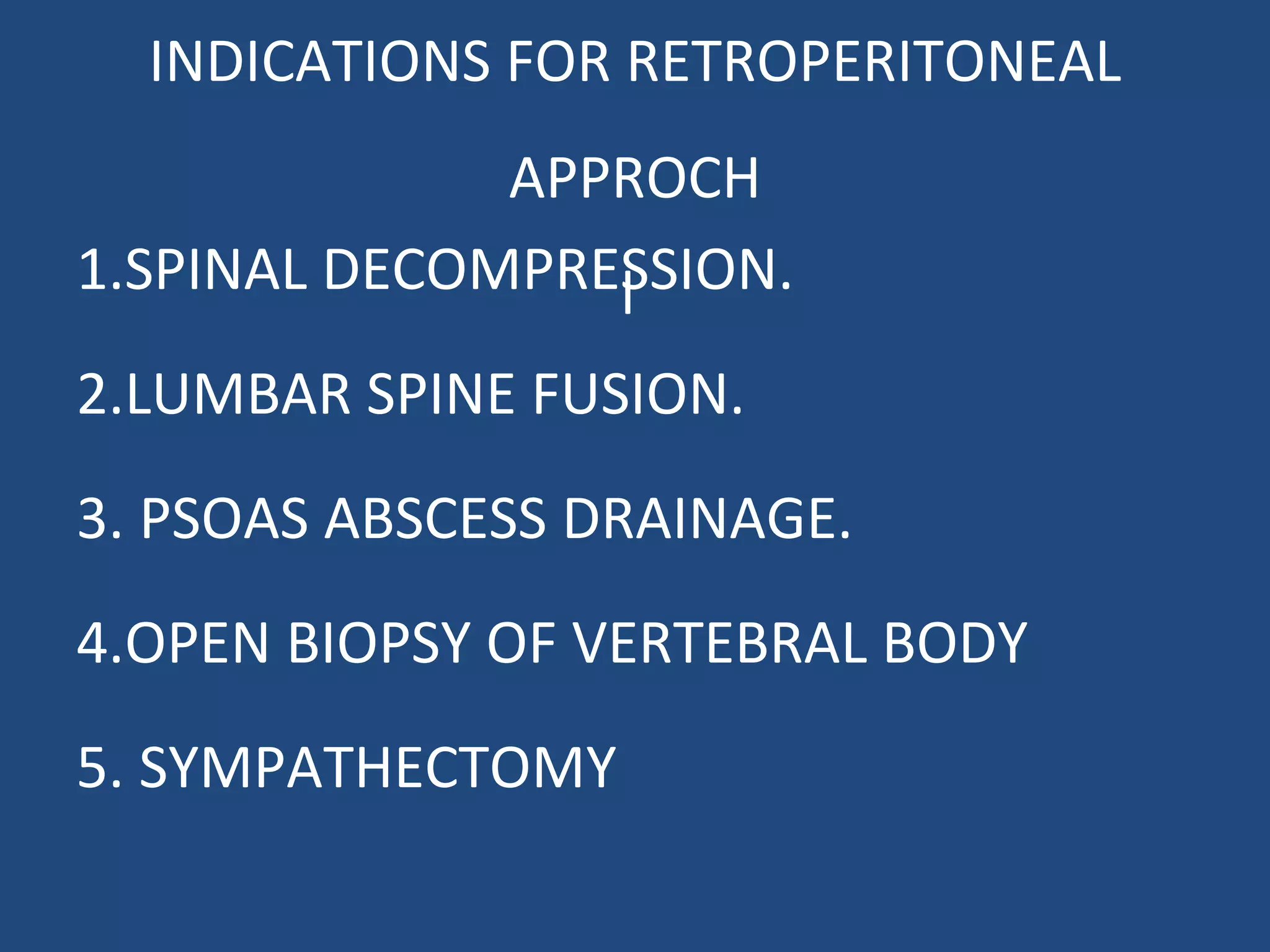 INDICATIONS FOR RETROPERITONEAL APPROCH

1.SPINAL DECOMPRESSION.

2.LUMBAR SPINE FUSION.

3. PSOAS ABSCESS DRAINAGE.

4.OPEN BIOPSY OF VERTEBRAL BODY

5. SYMPATHECTOMY